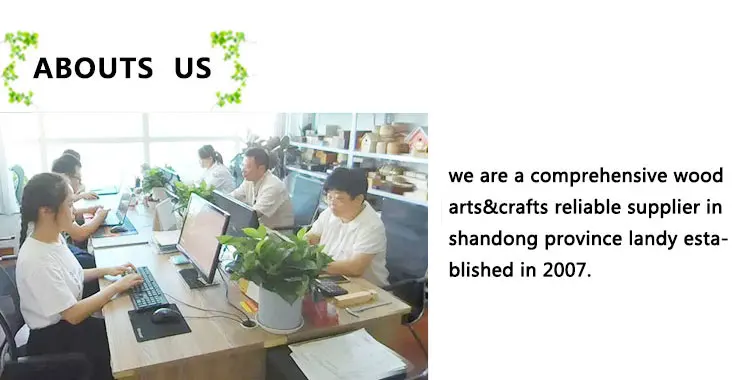 ABOUTS US

we are a comprehensive wood arts&crafts reliable supplier in shandong province landy established in 2007.